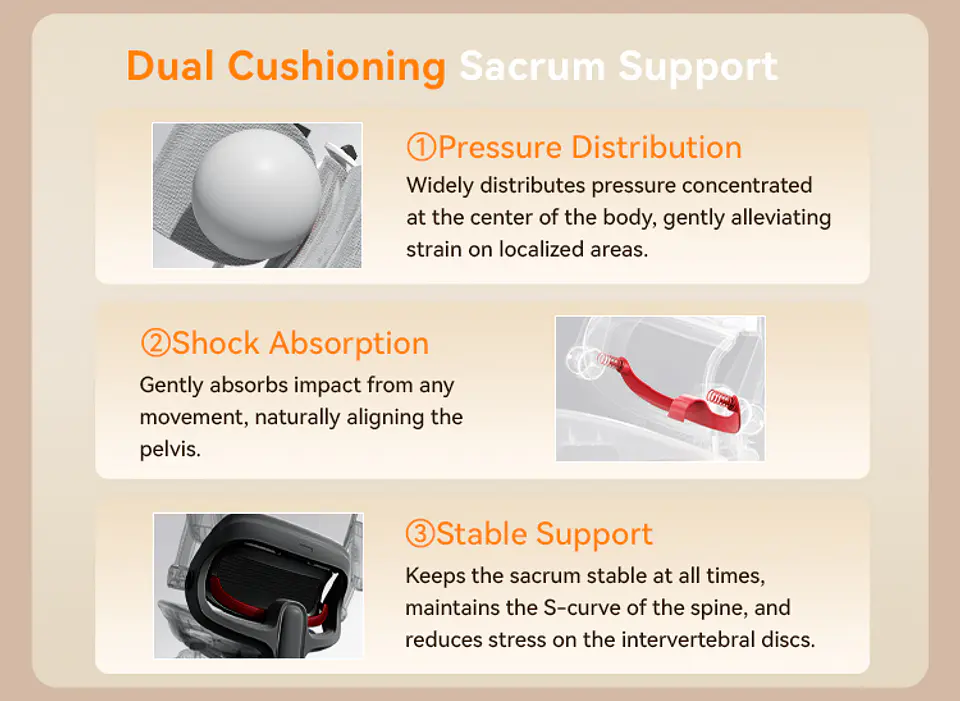 Dual Cushioning Sacrum Support

①Pressure Distribution
Widely distributes pressure concentrated at the center of the body, gently alleviating strain on localized areas.

②Shock Absorption
Gently absorbs impact from any movement, naturally aligning the pelvis.

③Stable Support
Keeps the sacrum stable at all times, maintains the S-curve of the spine, and reduces stress on the intervertebral discs.